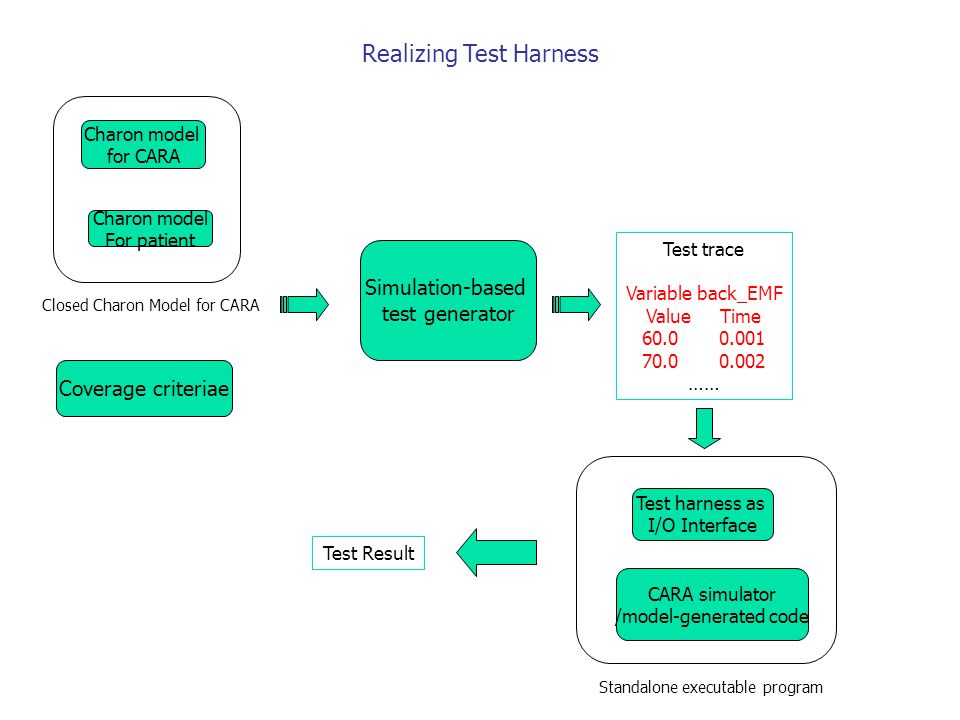 Realizing Test Harness

Charon model for CARA

Charon model For patient

Closed Charon Model for CARA

Coverage criteriae

Simulation-based test generator

Test trace

Variable back_EMF

| Value | Time |
|---|---|
| 60.0 | 0.001 |
| 70.0 | 0.002 |

……

Test harness as I/O Interface

CARA simulator /model-generated code

Standalone executable program

Test Result